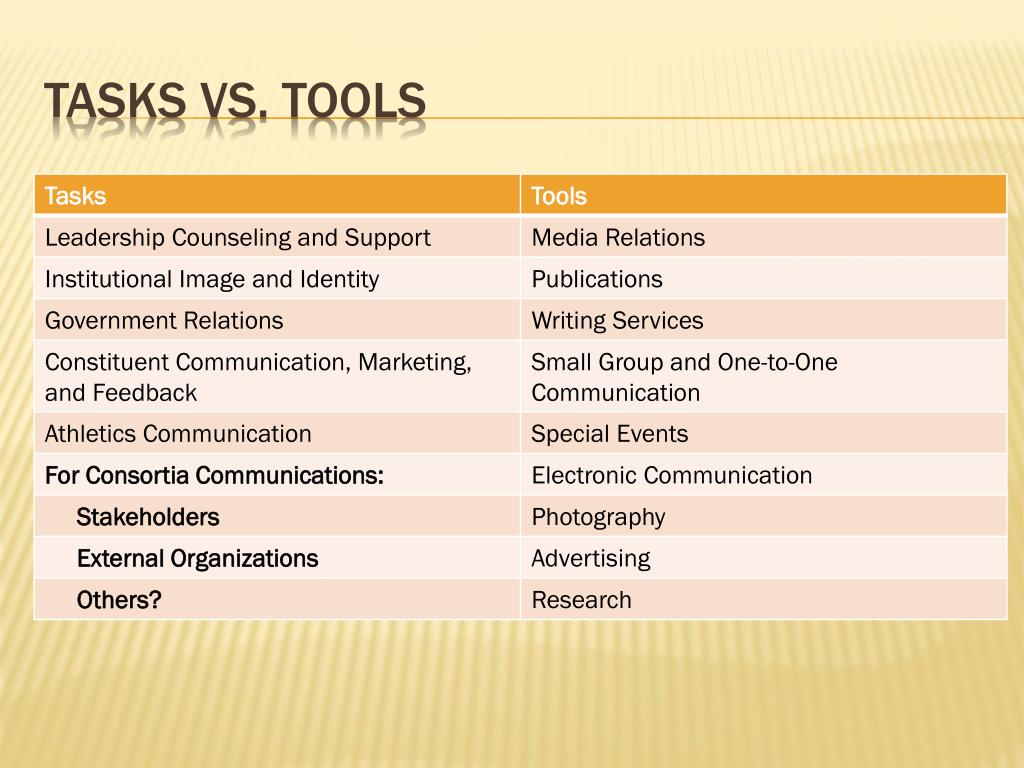 TASKS VS. TOOLS

| Tasks | Tools |
|---|---|
| Leadership Counseling and Support | Media Relations |
| Institutional Image and Identity | Publications |
| Government Relations | Writing Services |
| Constituent Communication, Marketing, and Feedback | Small Group and One-to-One Communication |
| Athletics Communication | Special Events |
| For Consortia Communications: | Electronic Communication |
| Stakeholders | Photography |
| External Organizations | Advertising |
| Others? | Research |